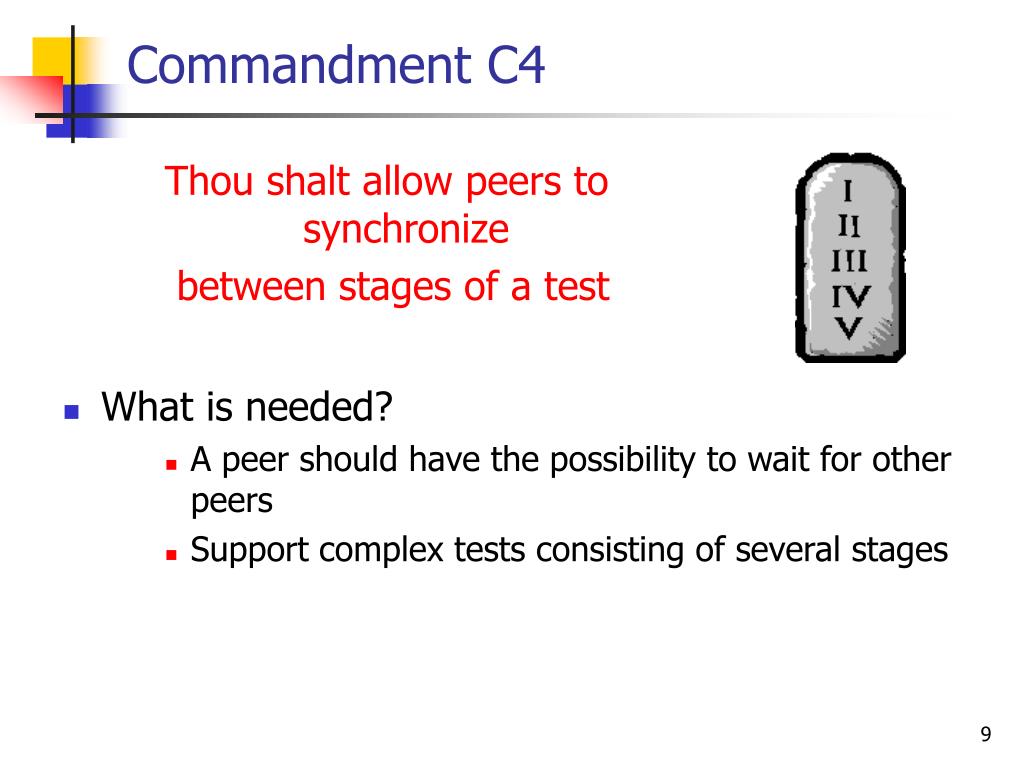 Commandment C4

Thou shalt allow peers to synchronize
between stages of a test

I
II
III
IV
V

- What is needed?
  - A peer should have the possibility to wait for other peers
  - Support complex tests consisting of several stages

9